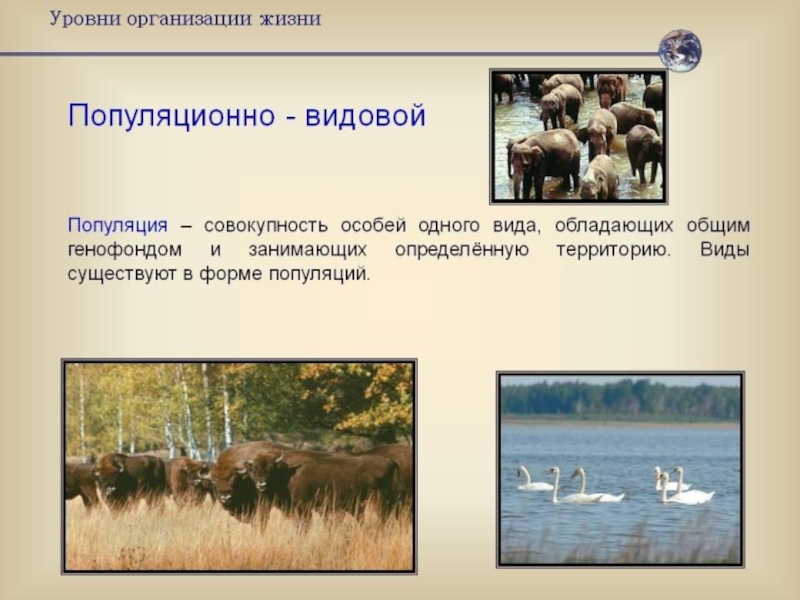 Уровни организации жизни

Популяционно - видовой

Популяция – совокупность особей одного вида, обладающих общим генофондом и занимающих определённую территорию. Виды существуют в форме популяций.